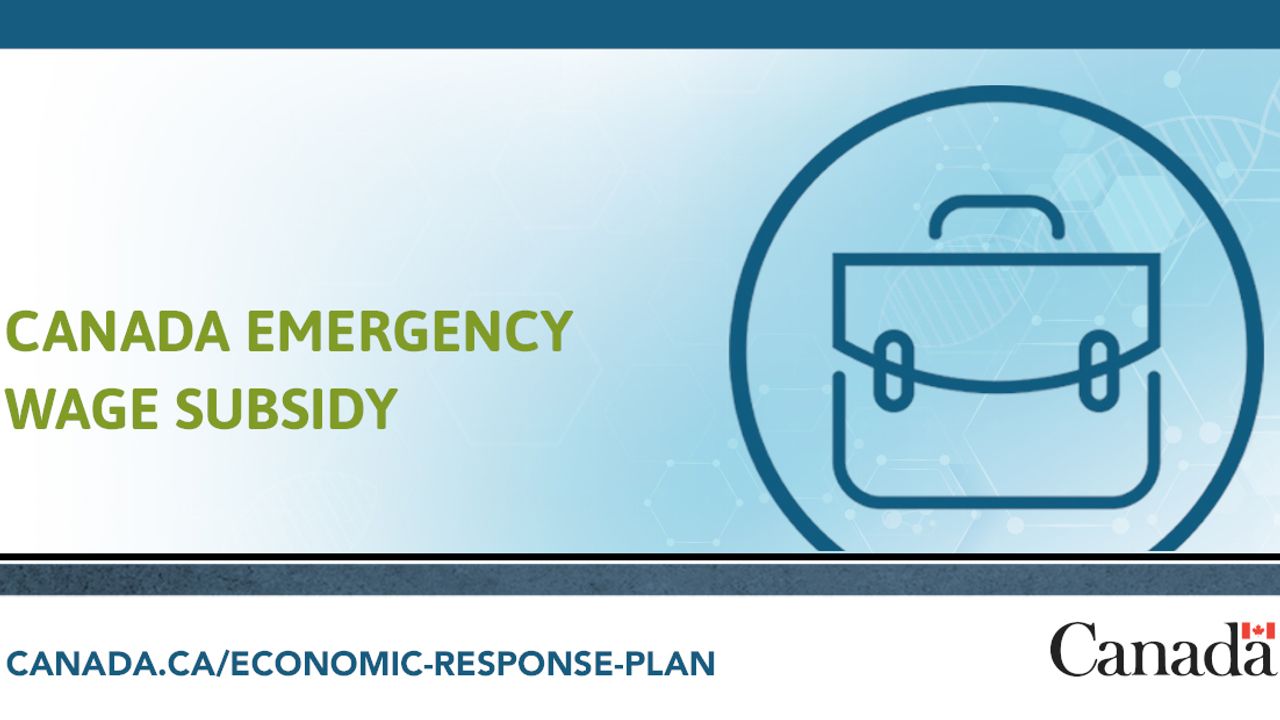 CANADA EMERGENCY WAGE SUBSIDY

CANADA.CA/ECONOMIC-RESPONSE-PLAN

Canada